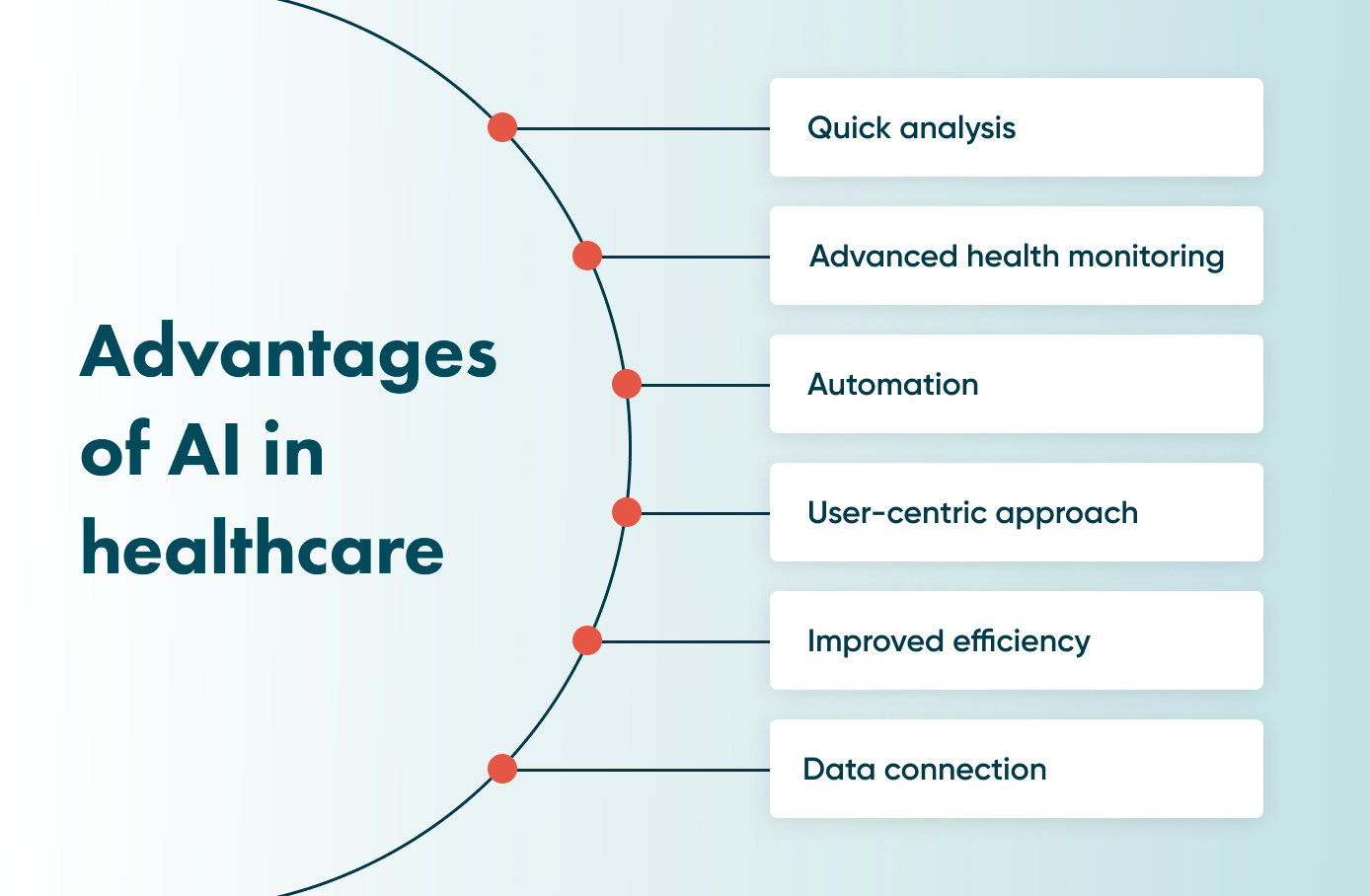 Advantages of AI in healthcare

Quick analysis

Advanced health monitoring

Automation

User-centric approach

Improved efficiency

Data connection